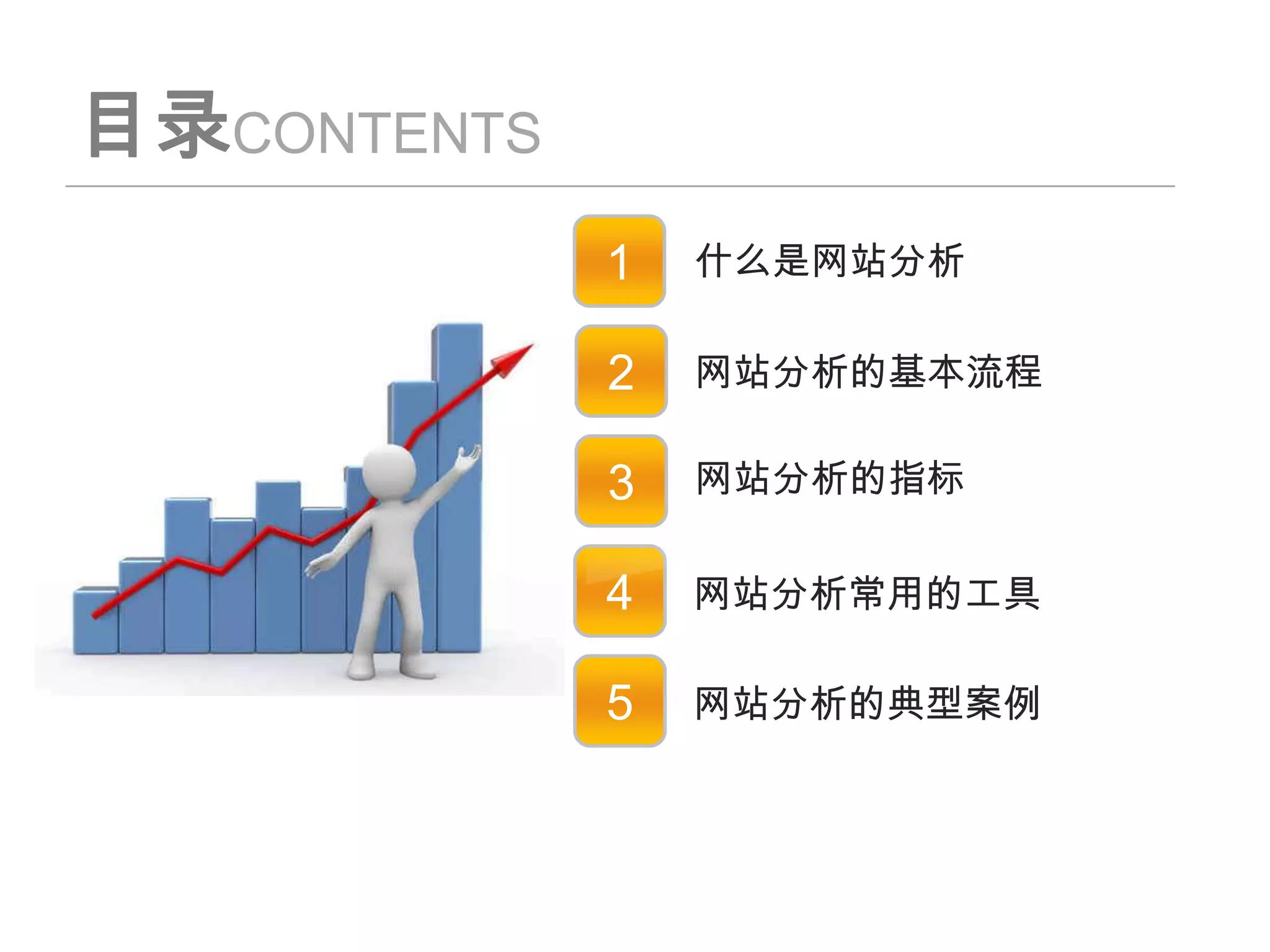 目录CONTENTS

1 什么是网站分析

2 网站分析的基本流程

3 网站分析的指标

4 网站分析常用的工具

5 网站分析的典型案例